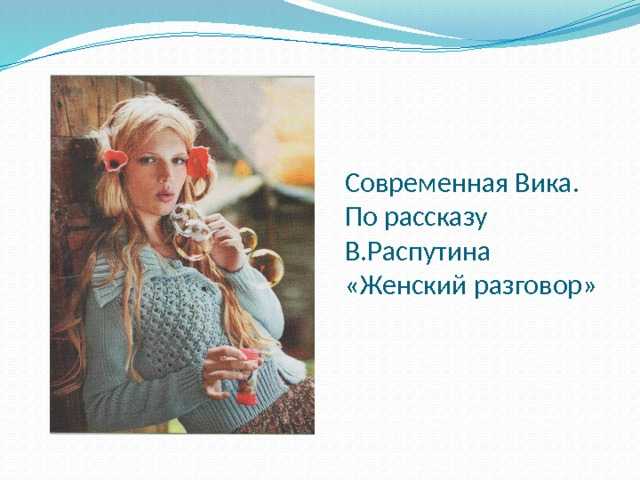 Современная Вика.
По рассказу
В.Распутина
«Женский разговор»